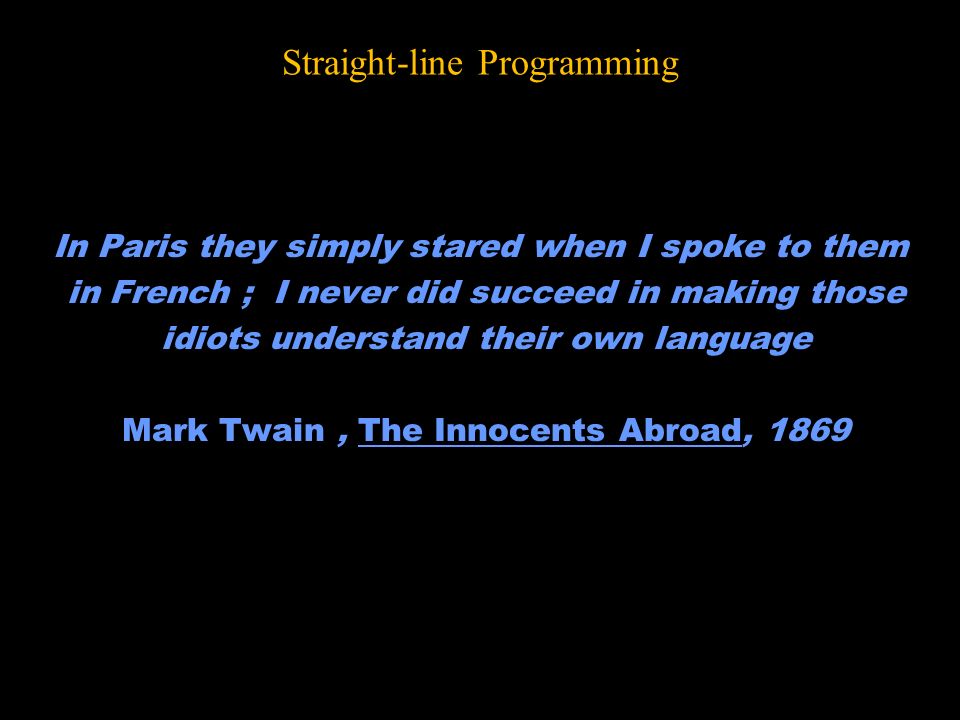 Straight-line Programming

In Paris they simply stared when I spoke to them in French ; I never did succeed in making those idiots understand their own language

Mark Twain , The Innocents Abroad, 1869